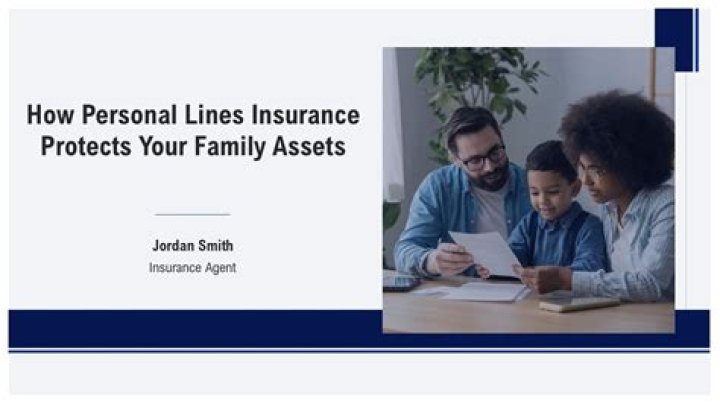 How Personal Lines Insurance Protects Your Family Assets

Jordan Smith
Insurance Agent